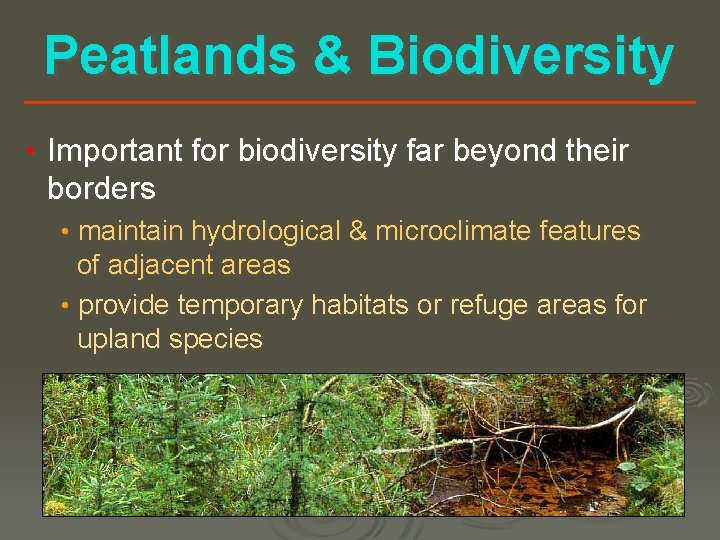 Peatlands & Biodiversity

• Important for biodiversity far beyond their borders

• maintain hydrological & microclimate features of adjacent areas

• provide temporary habitats or refuge areas for upland species